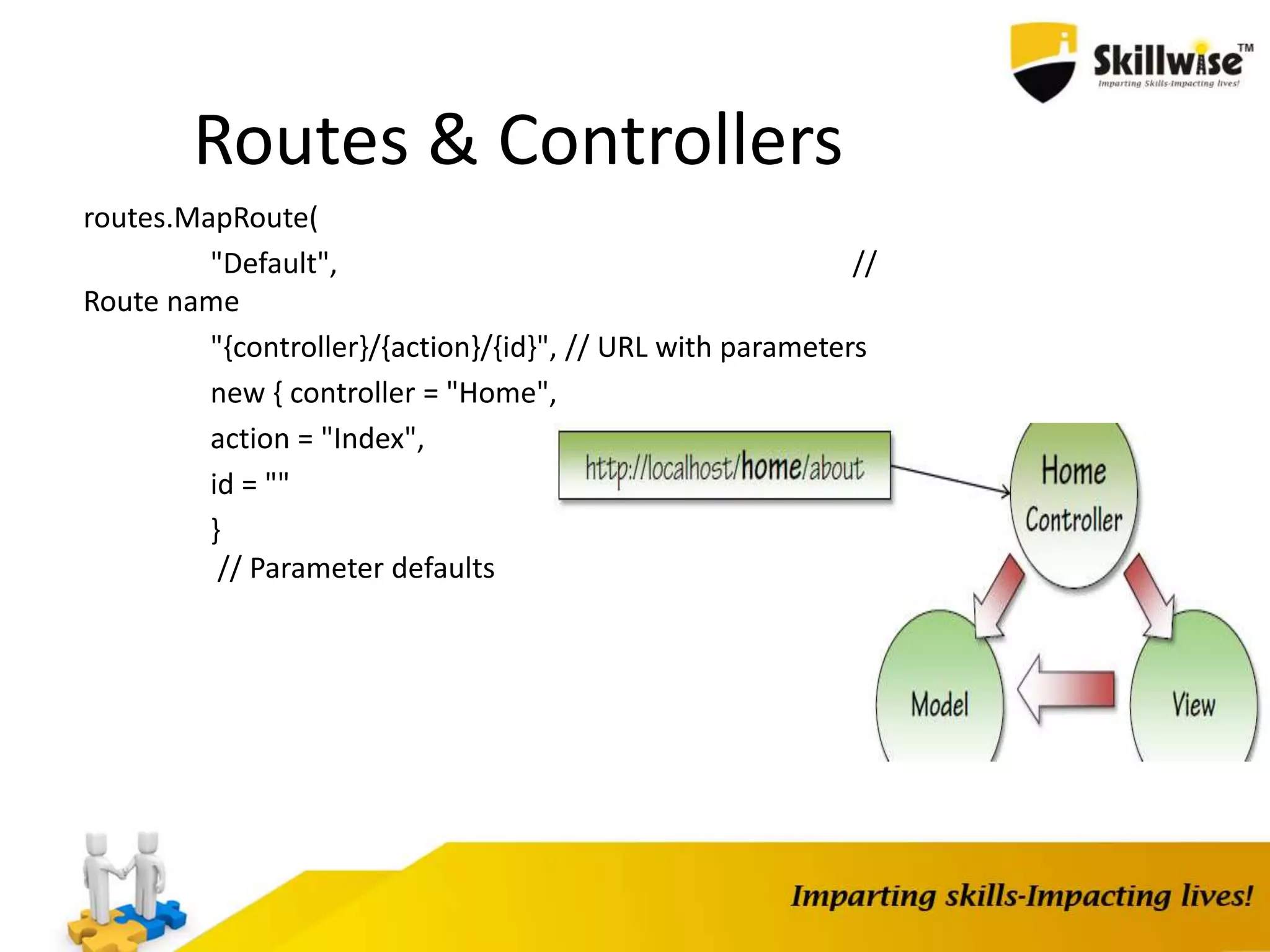 Skillwise™
Imparting Skills-Impacting lives!

Routes & Controllers

routes.MapRoute(
"Default", //
Route name
"{controller}/{action}/{id}", // URL with parameters
new { controller = "Home",
action = "Index",
id = ""
}
// Parameter defaults

http://localhost/home/about

Home Controller

Model

View

Imparting skills-Impacting lives!